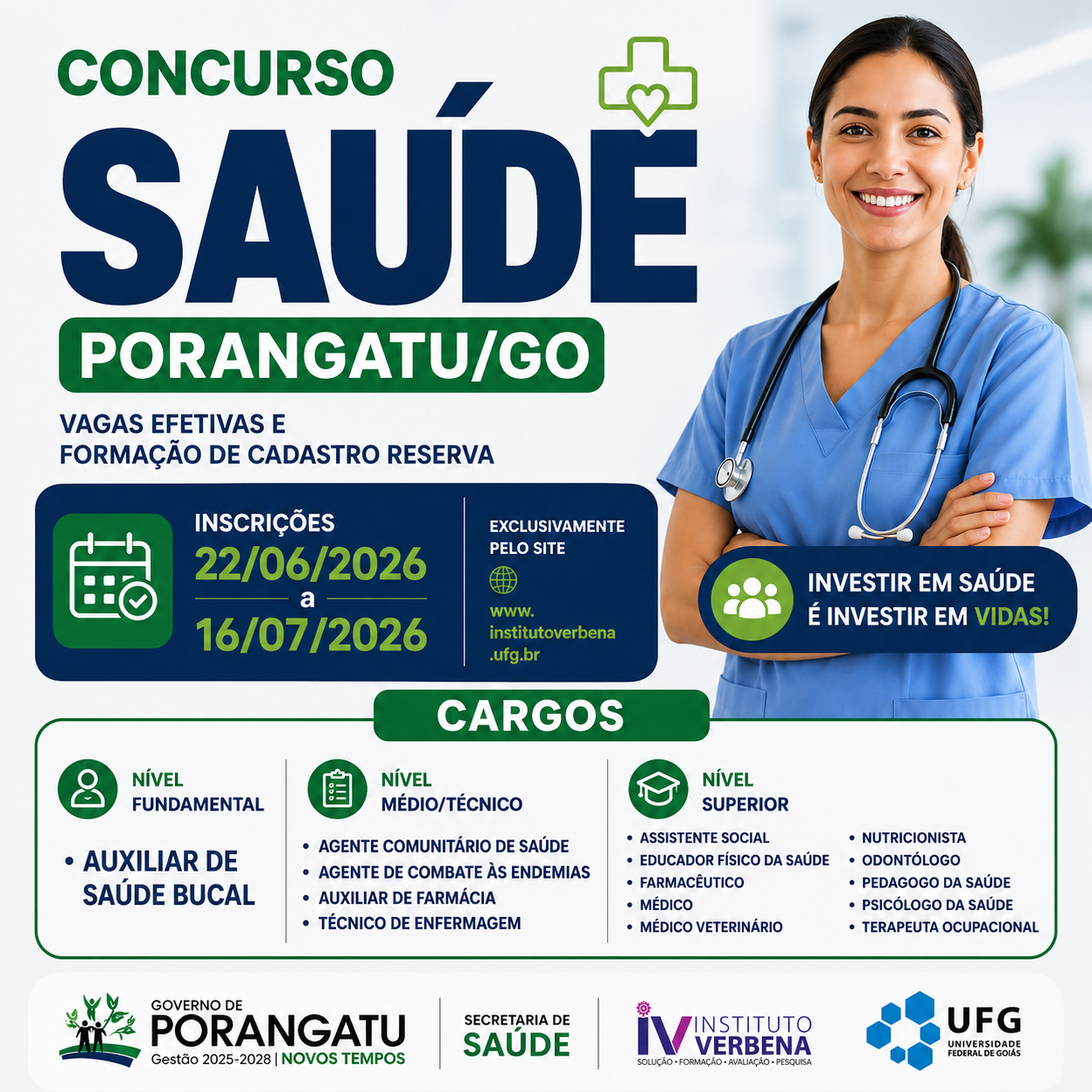 CONCURSO
SAÚDE
PORANGATU/GO

VAGAS EFETIVAS E
FORMAÇÃO DE CADASTRO RESERVA

INSCRIÇÕES
22/06/2026
a
16/07/2026

EXCLUSIVAMENTE PELO SITE
www.institutoverbena.ufg.br

INVESTIR EM SAÚDE É INVESTIR EM VIDAS!

CARGOS

NÍVEL FUNDAMENTAL
• AUXILIAR DE SAÚDE BUCAL

NÍVEL MÉDIO/TÉCNICO
• AGENTE COMUNITÁRIO DE SAÚDE
• AGENTE DE COMBATE ÀS ENDEMIAS
• AUXILIAR DE FARMÁCIA
• TÉCNICO DE ENFERMAGEM

NÍVEL SUPERIOR
• ASSISTENTE SOCIAL
• EDUCADOR FÍSICO DA SAÚDE
• FARMACÊUTICO
• MÉDICO
• MÉDICO VETERINÁRIO
• NUTRICIONISTA
• ODONTÓLOGO
• PEDAGOGO DA SAÚDE
• PSICÓLOGO DA SAÚDE
• TERAPEUTA OCUPACIONAL

GOVERNO DE
PORANGATU
Gestão 2025-2028 | NOVOS TEMPOS

SECRETARIA DE
SAÚDE

IV INSTITUTO VERBENA
SOLUÇÃO • FORMAÇÃO • AVALIAÇÃO • PESQUISA

UFG
UNIVERSIDADE FEDERAL DE GOIÁS